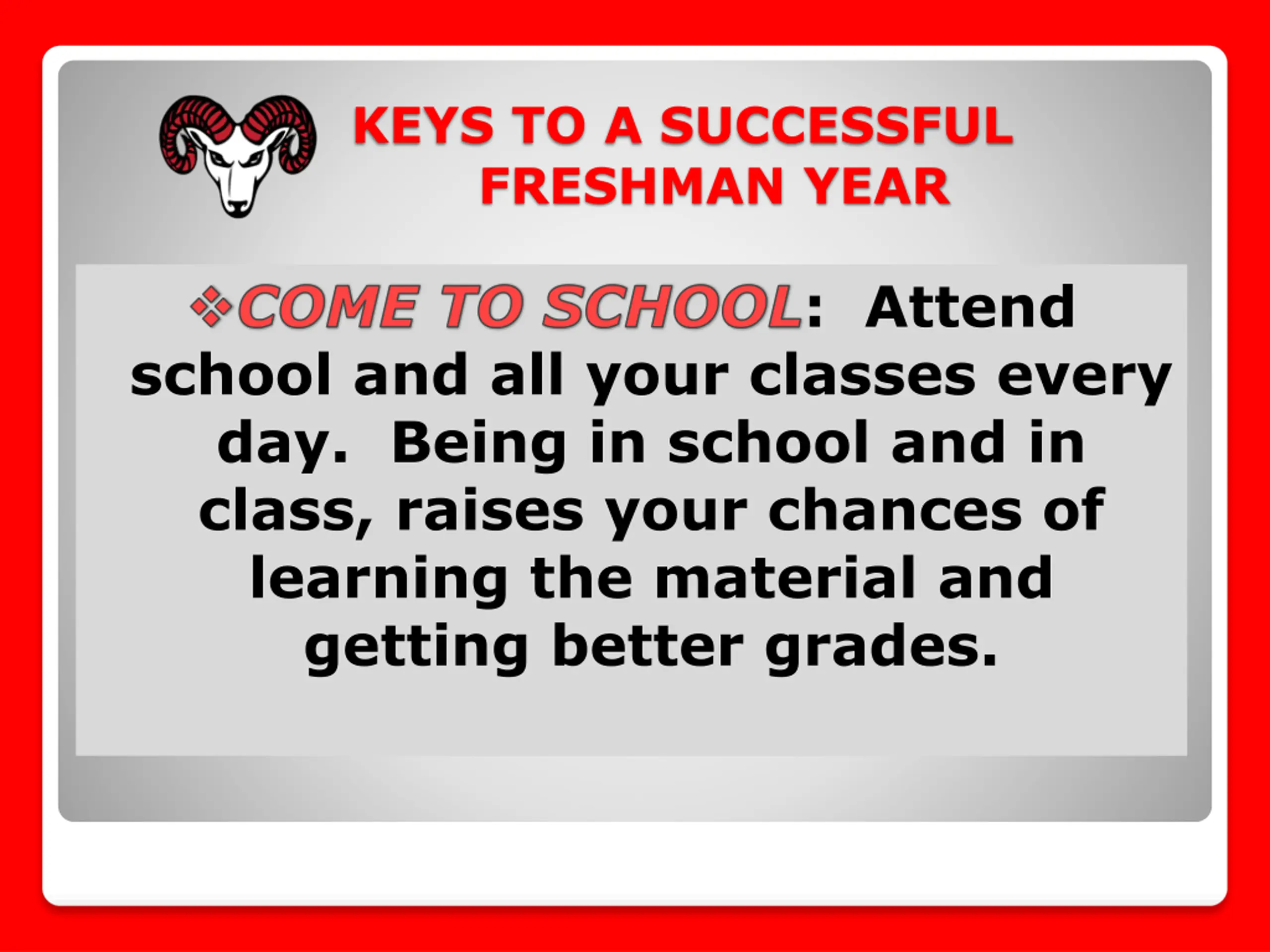 KEYS TO A SUCCESSFUL FRESHMAN YEAR

❖COME TO SCHOOL: Attend school and all your classes every day. Being in school and in class, raises your chances of learning the material and getting better grades.